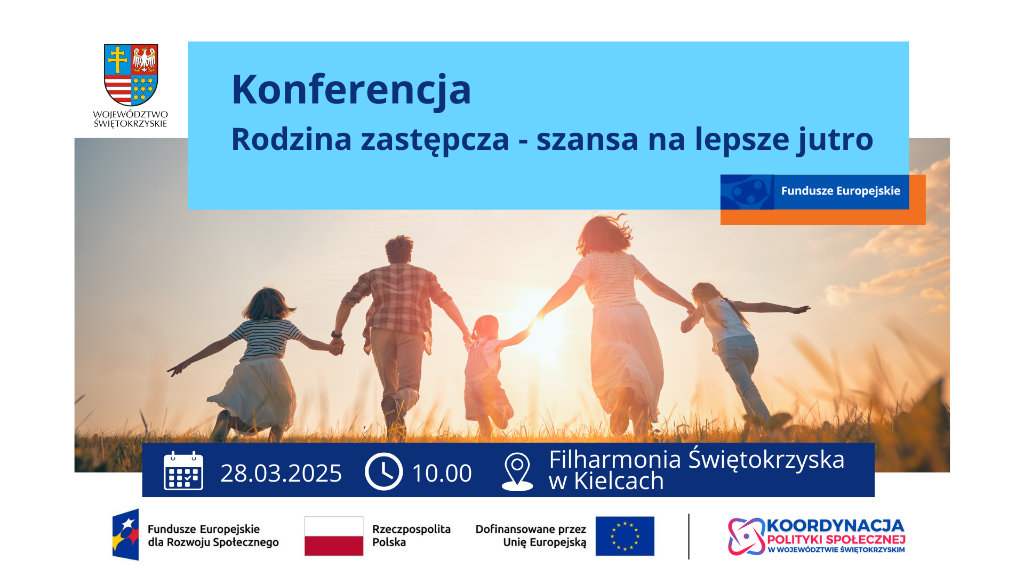 WOJEWÓDZTWO ŚWIĘTOKRZYSKIE

Konferencja

Rodzina zastępcza - szansa na lepsze jutro

Fundusze Europejskie

28.03.2025 10.00 Filharmonia Świętokrzyska w Kielcach

Fundusze Europejskie dla Rozwoju Społecznego

Rzeczpospolita Polska

Dofinansowane przez Unię Europejską

KOORDYNACJA POLITYKI SPOŁECZNEJ W WOJEWÓDZTWIE ŚWIĘTOKRZYSKIM